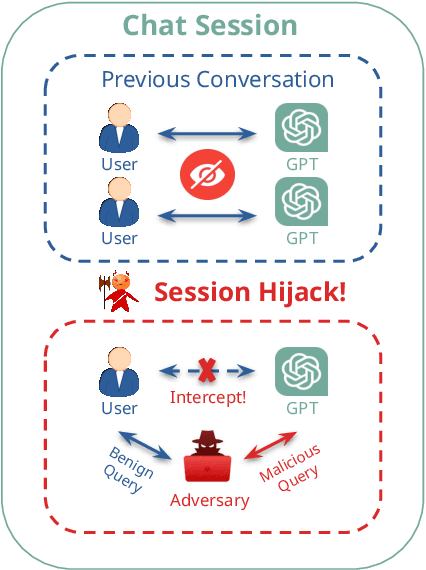 Chat Session

Previous Conversation

User

GPT

User

GPT

Session Hijack!

User

Intercept!

GPT

Benign Query

Adversary

Malicious Query